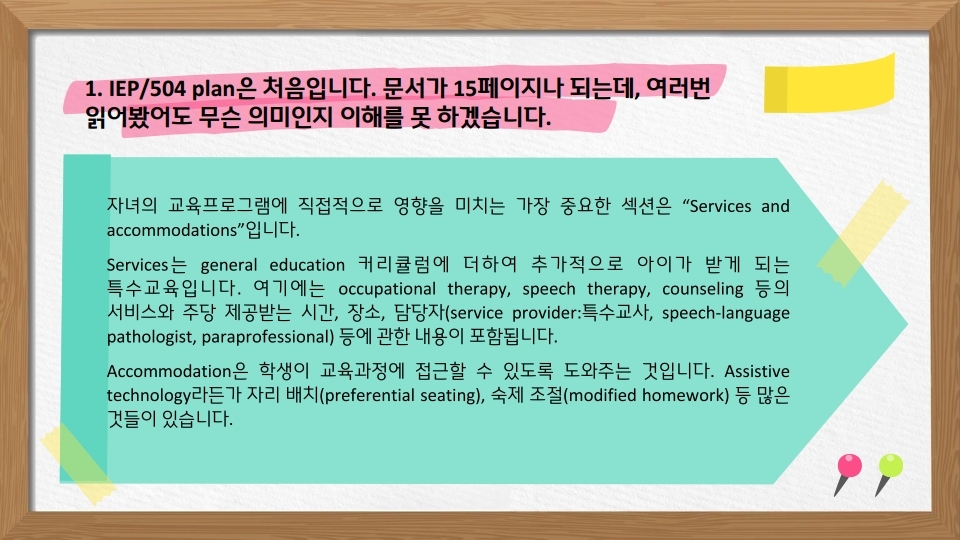 1. IEP/504 plan은 처음입니다. 문서가 15페이지나 되는데, 여러번 읽어봤어도 무슨 의미인지 이해를 못 하겠습니다.

자녀의 교육프로그램에 직접적으로 영향을 미치는 가장 중요한 섹션은 “Services and accommodations”입니다.

Services는 general education 커리큘럼에 더하여 추가적으로 아이가 받게 되는 특수교육입니다. 여기에는 occupational therapy, speech therapy, counseling 등의 서비스와 주당 제공받는 시간, 장소, 담당자(service provider:특수교사, speech-language pathologist, paraprofessional) 등에 관한 내용이 포함됩니다.

Accommodation은 학생이 교육과정에 접근할 수 있도록 도와주는 것입니다. Assistive technology라든가 자리 배치(preferential seating), 숙제 조절(modified homework) 등 많은 것들이 있습니다.